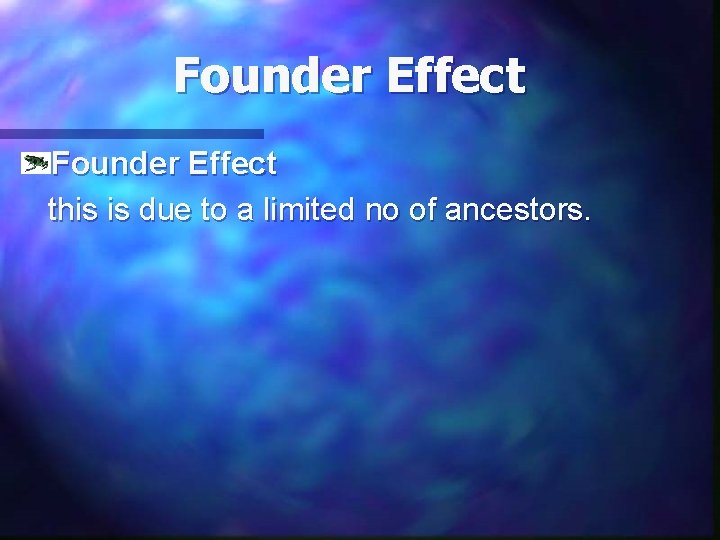 Founder Effect

Founder Effect
this is due to a limited no of ancestors.